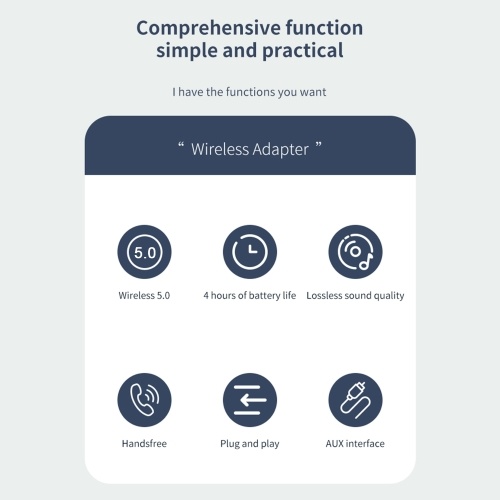 Comprehensive function simple and practical

I have the functions you want

“ Wireless Adapter ”

5.0

Wireless 5.0

4 hours of battery life

Lossless sound quality

Handsfree

Plug and play

AUX interface